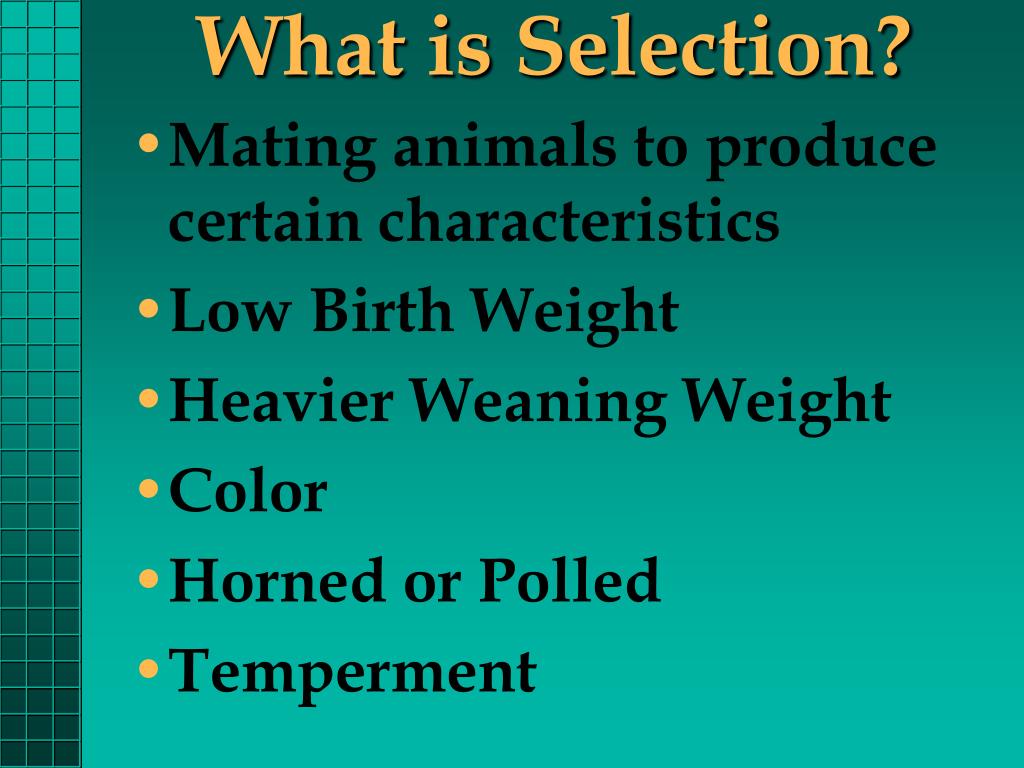 What is Selection?

• Mating animals to produce certain characteristics
• Low Birth Weight
• Heavier Weaning Weight
• Color
• Horned or Polled
• Temperment